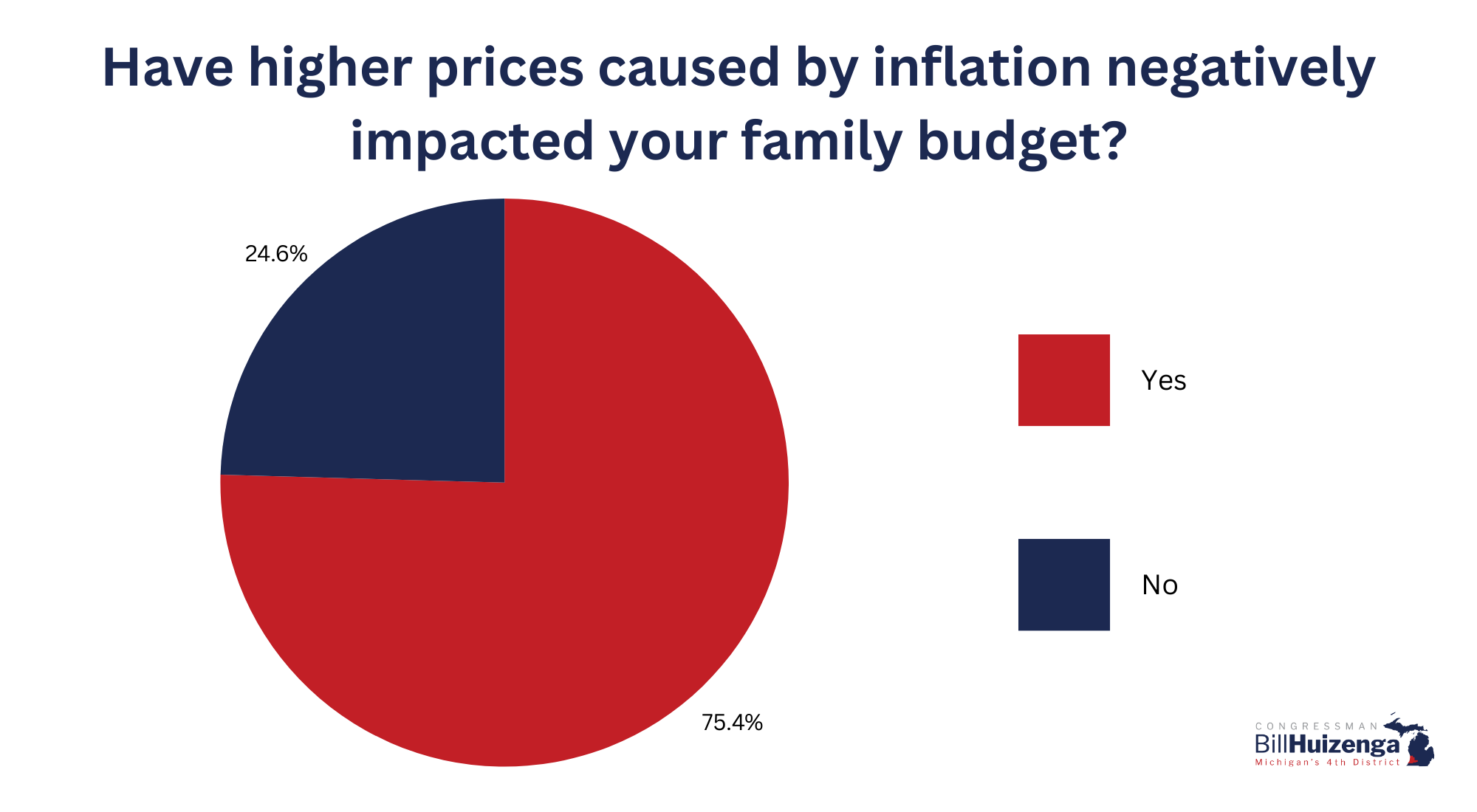 Have higher prices caused by inflation negatively impacted your family budget?

24.6%

75.4%

Yes

No

CONGRESSMAN
BillHuizenga
Michigan's 4th District